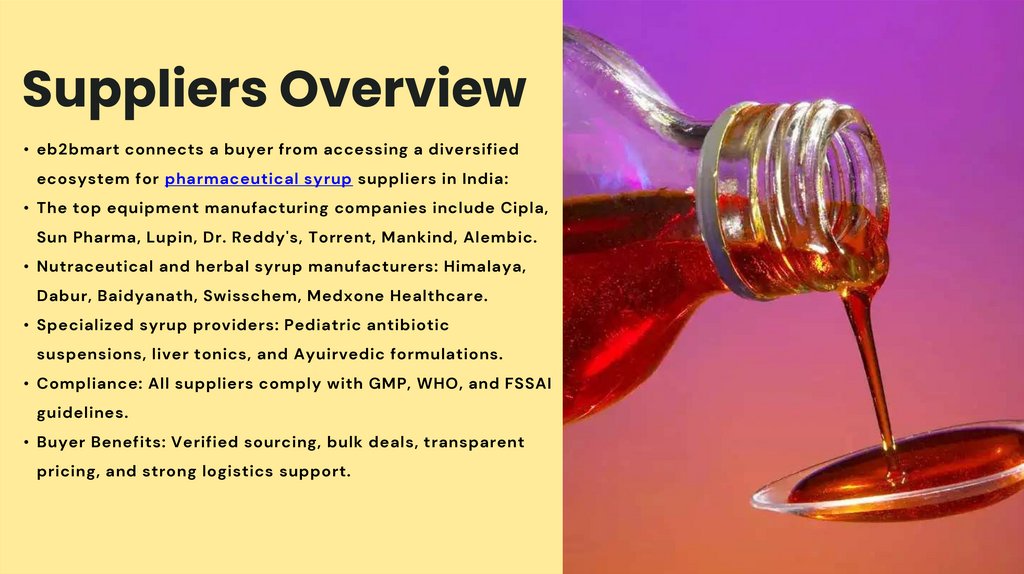 Suppliers Overview

• eb2bmart connects a buyer from accessing a diversified ecosystem for pharmaceutical syrup suppliers in India:
• The top equipment manufacturing companies include Cipla, Sun Pharma, Lupin, Dr. Reddy's, Torrent, Mankind, Alembic.
• Nutraceutical and herbal syrup manufacturers: Himalaya, Dabur, Baidyanath, Swisschem, Medxone Healthcare.
• Specialized syrup providers: Pediatric antibiotic suspensions, liver tonics, and Ayuirvedic formulations.
• Compliance: All suppliers comply with GMP, WHO, and FSSAI guidelines.
• Buyer Benefits: Verified sourcing, bulk deals, transparent pricing, and strong logistics support.